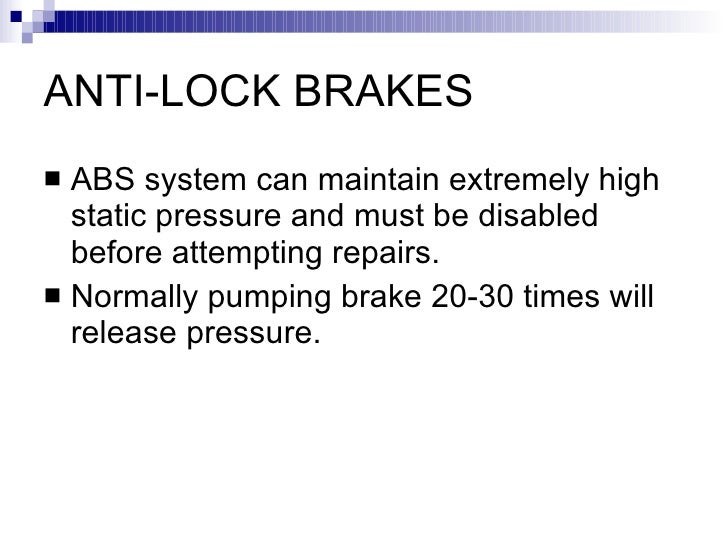 ANTI-LOCK BRAKES

■ ABS system can maintain extremely high static pressure and must be disabled before attempting repairs.

■ Normally pumping brake 20-30 times will release pressure.